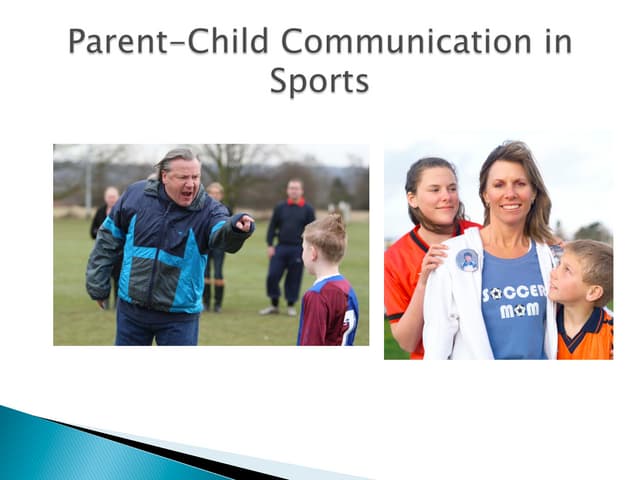 Parent-Child Communication in Sports

SOCCER MOM